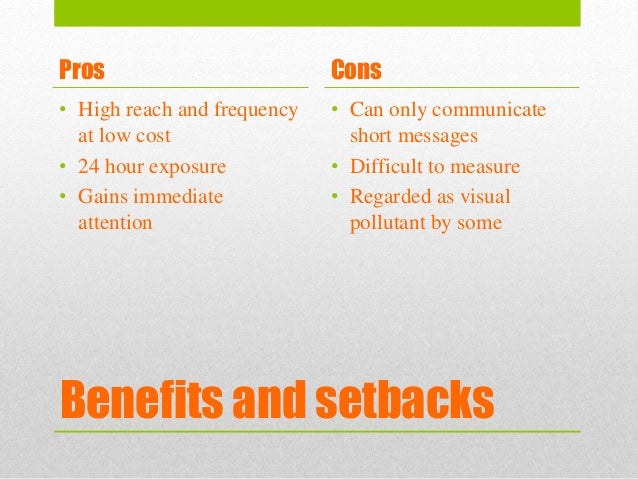 Pros

• High reach and frequency at low cost
• 24 hour exposure
• Gains immediate attention

Cons

• Can only communicate short messages
• Difficult to measure
• Regarded as visual pollutant by some

Benefits and setbacks